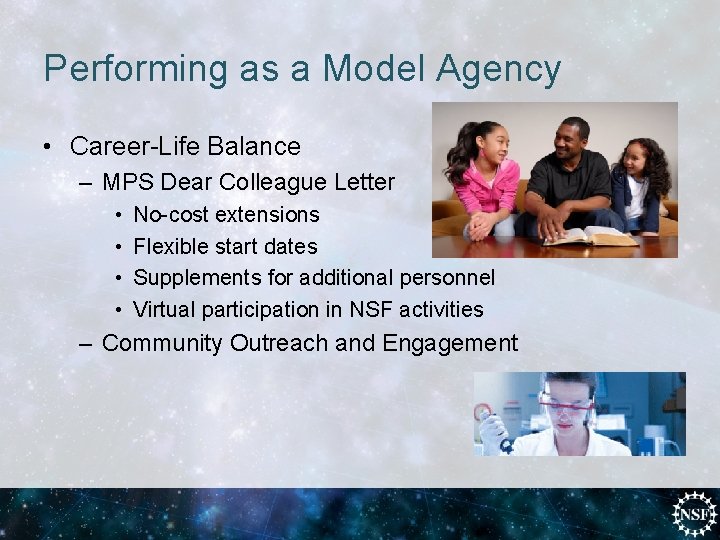 Performing as a Model Agency

• Career-Life Balance
  – MPS Dear Colleague Letter
    • No-cost extensions
    • Flexible start dates
    • Supplements for additional personnel
    • Virtual participation in NSF activities
  – Community Outreach and Engagement

NSF